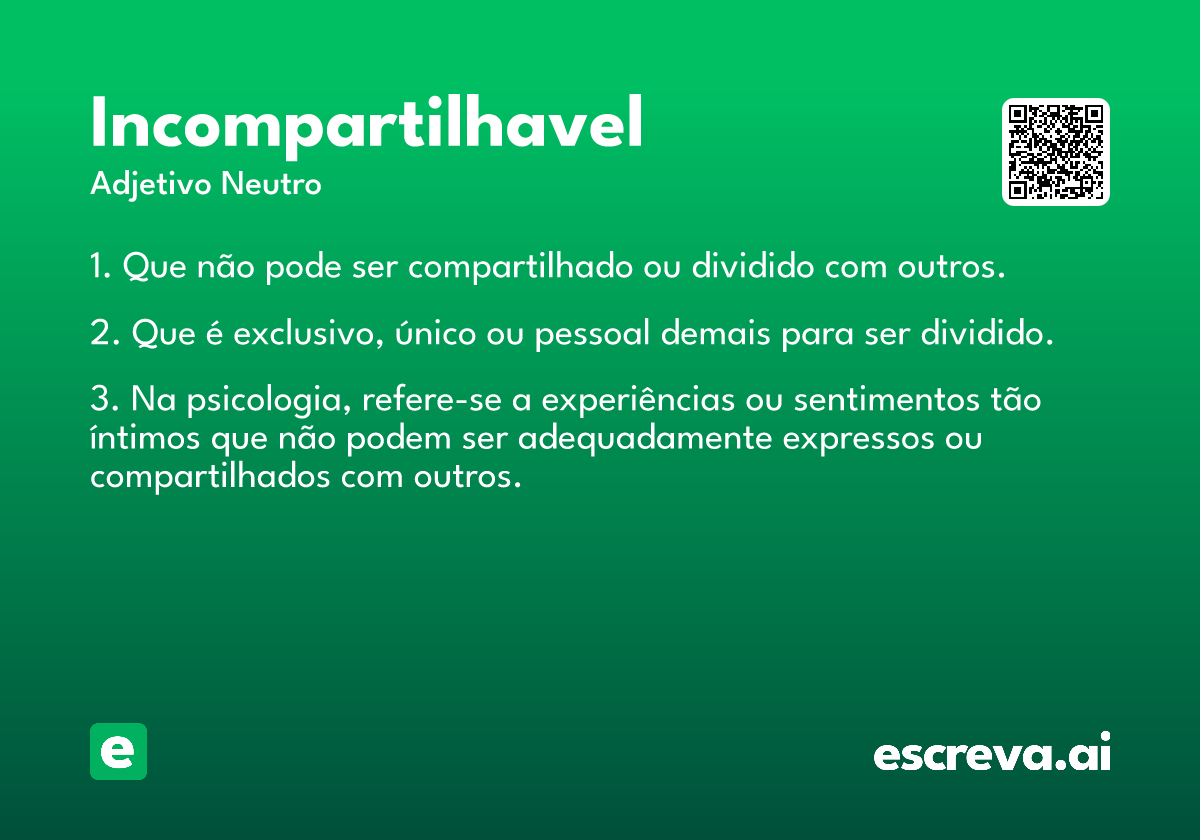 Incompartilhavel
Adjetivo Neutro

1. Que não pode ser compartilhado ou dividido com outros.

2. Que é exclusivo, único ou pessoal demais para ser dividido.

3. Na psicologia, refere-se a experiências ou sentimentos tão íntimos que não podem ser adequadamente expressos ou compartilhados com outros.

e

escreva.ai